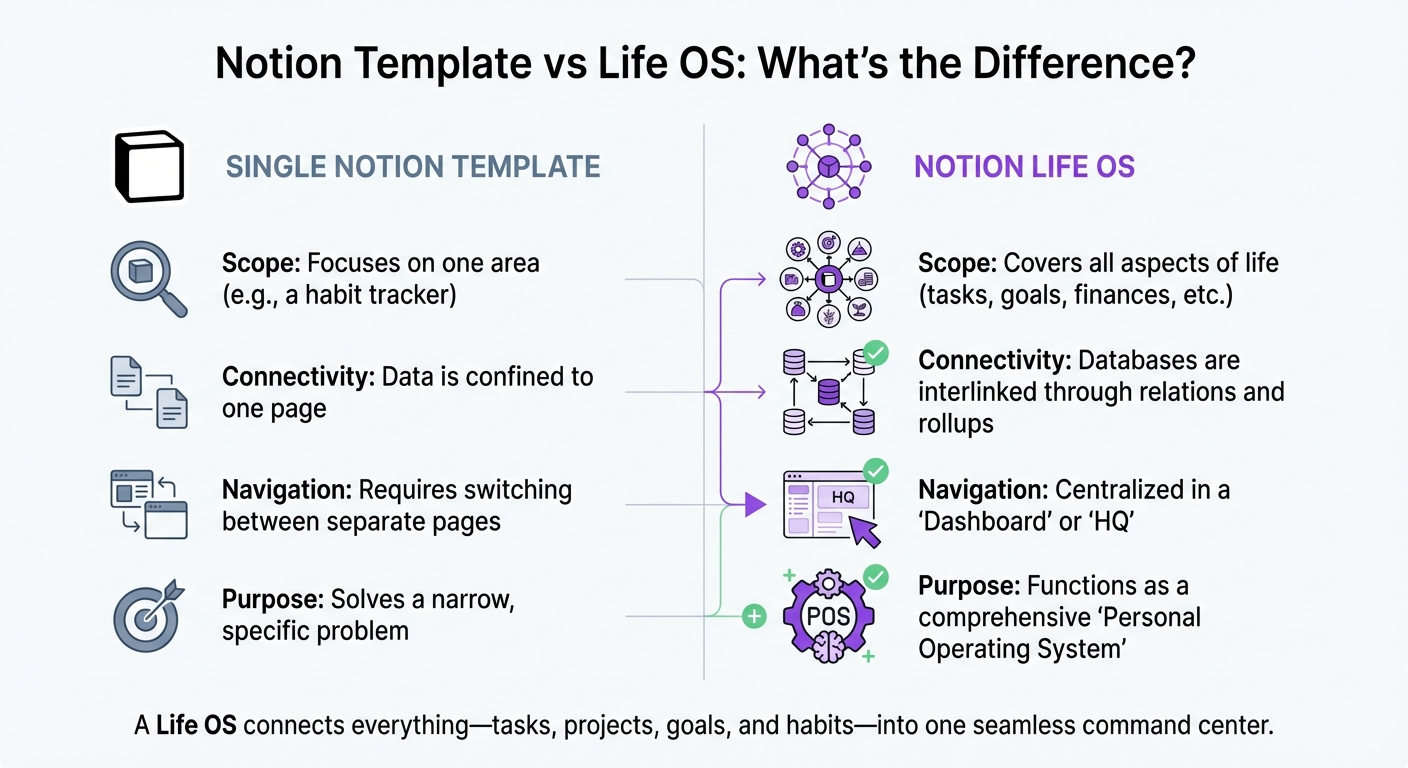 Notion Template vs Life OS: What's the Difference?

SINGLE NOTION TEMPLATE

Scope: Focuses on one area (e.g., a habit tracker)

Connectivity: Data is confined to one page

Navigation: Requires switching between separate pages

Purpose: Solves a narrow, specific problem

NOTION LIFE OS

Scope: Covers all aspects of life (tasks, goals, finances, etc.)

Connectivity: Databases are interlinked through relations and rollups

HQ

Navigation: Centralized in a 'Dashboard' or 'HQ'

POS

Purpose: Functions as a comprehensive 'Personal Operating System'

A Life OS connects everything—tasks, projects, goals, and habits—into one seamless command center.